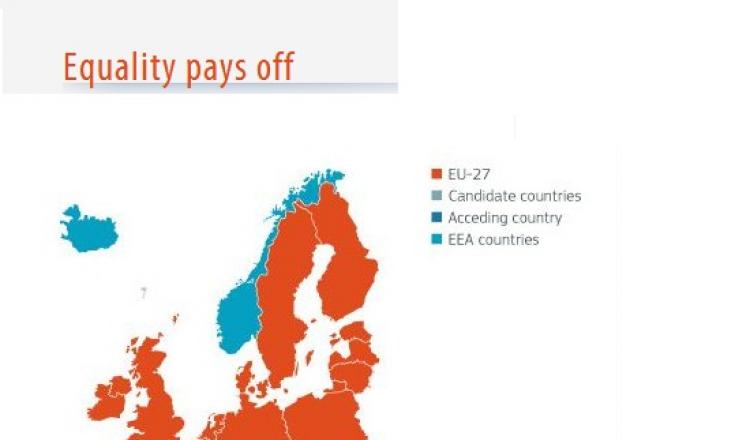 Equality pays off

EU-27
Candidate countries
Acceding country
EEA countries